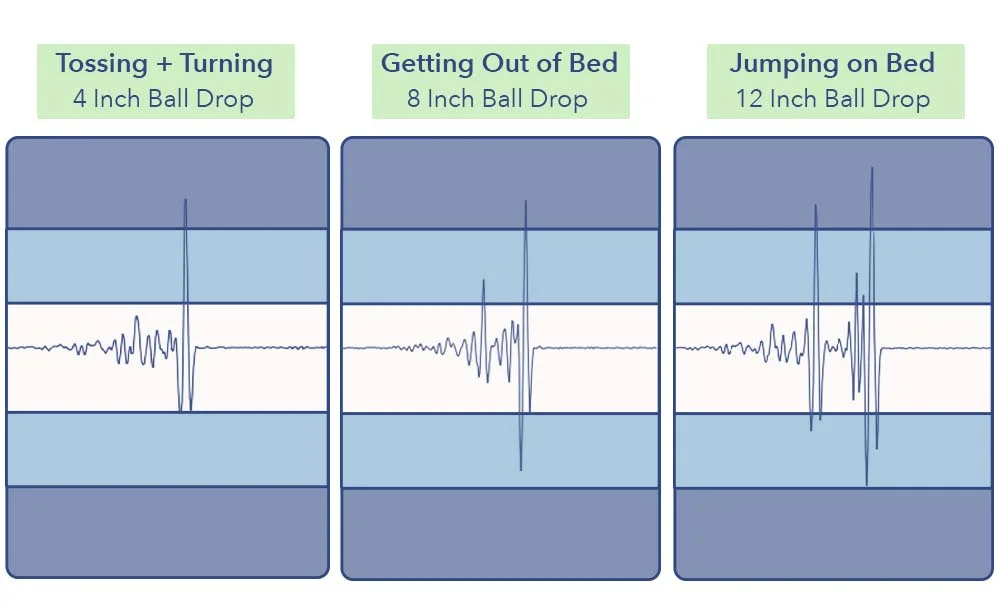 Tossing + Turning
4 Inch Ball Drop

Getting Out of Bed
8 Inch Ball Drop

Jumping on Bed
12 Inch Ball Drop